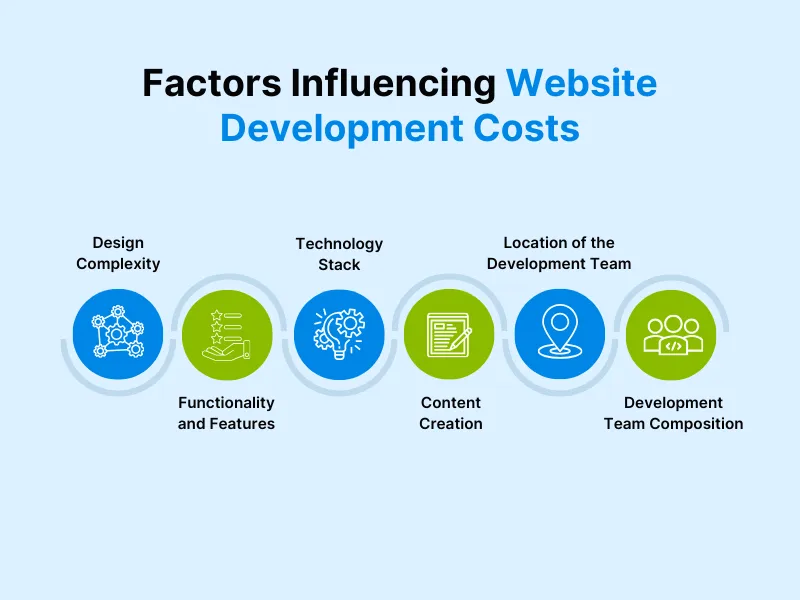 Factors Influencing Website Development Costs

Design Complexity

Functionality and Features

Technology Stack

Content Creation

Location of the Development Team

Development Team Composition